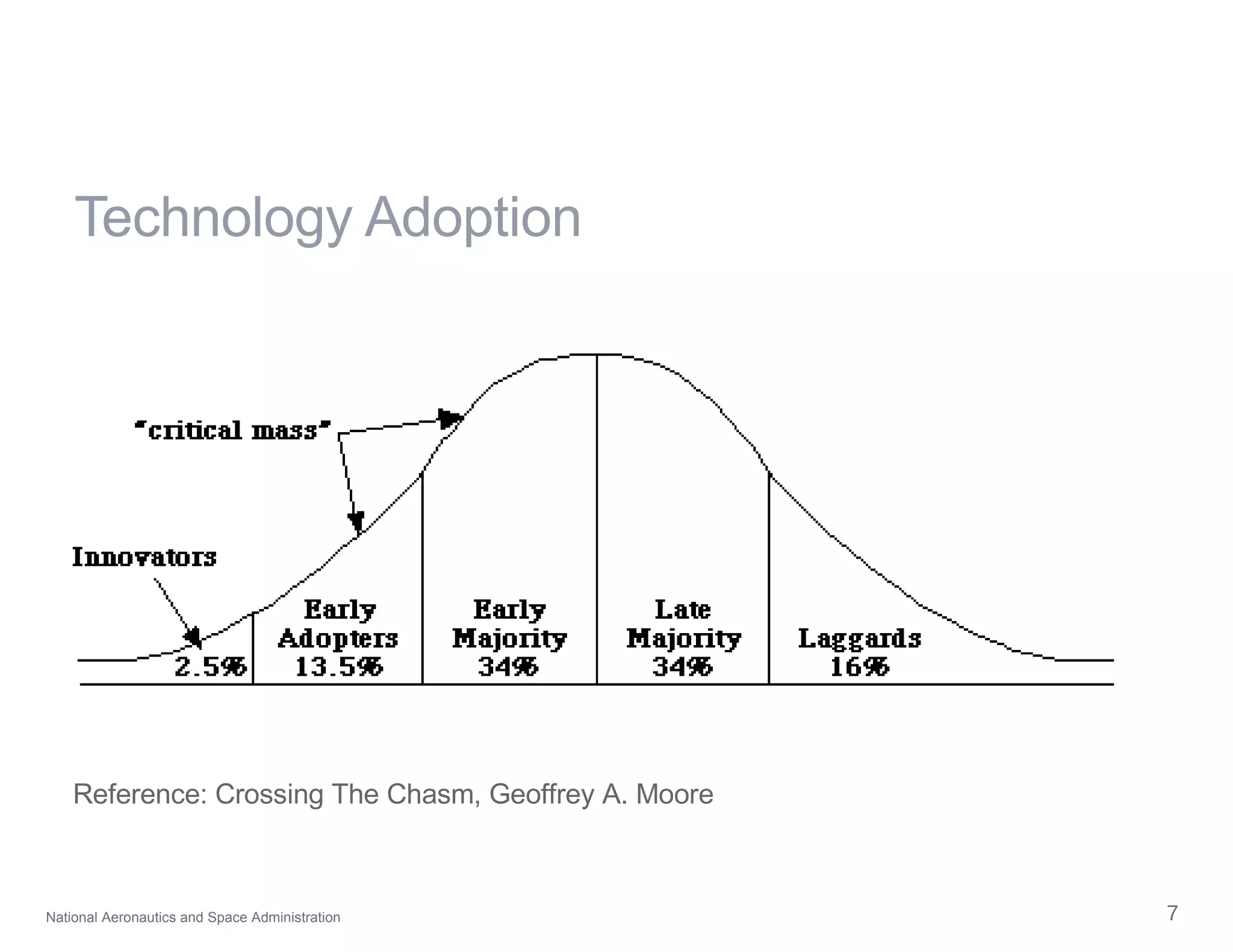 Technology Adoption

"critical mass"

Innovators

2.5%

Early Adopters 13.5%

Early Majority 34%

Late Majority 34%

Laggards 16%

Reference: Crossing The Chasm, Geoffrey A. Moore

National Aeronautics and Space Administration

7